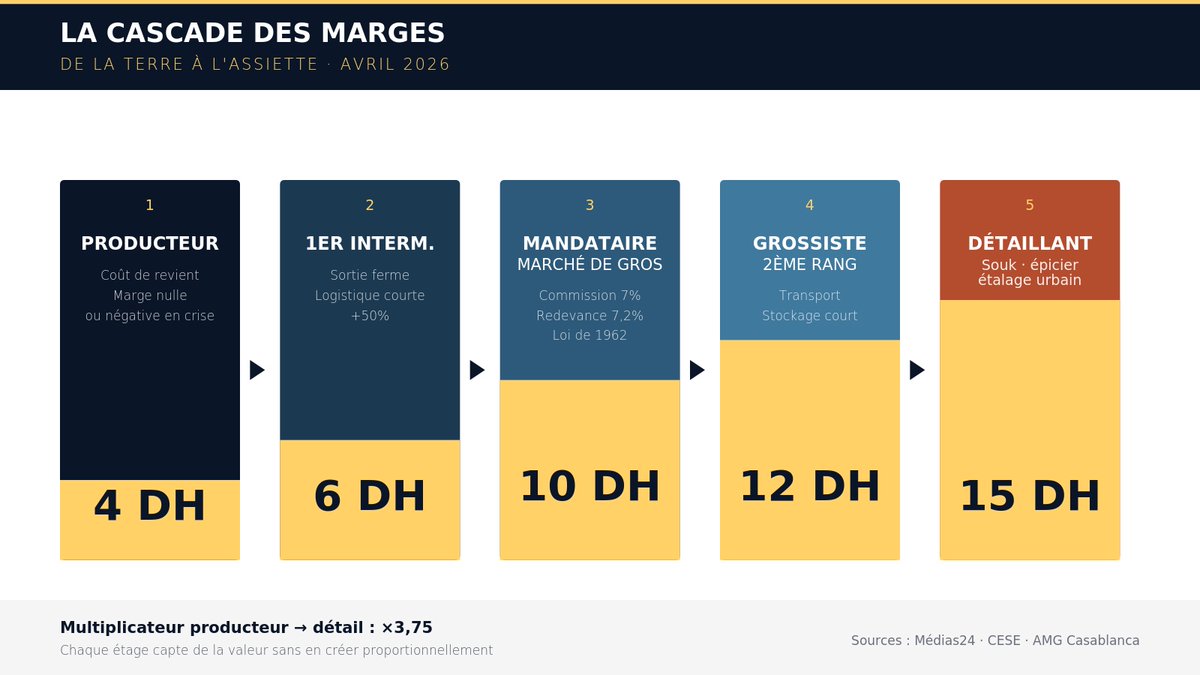 LA CASCADE DES MARGES
DE LA TERRE À L'ASSIETTE · AVRIL 2026

1
PRODUCTEUR
Coût de revient
Marge nulle
ou négative en crise
4 DH

2
1ER INTERM.
Sortie ferme
Logistique courte
+50%
6 DH

3
MANDATAIRE
MARCHÉ DE GROS
Commission 7%
Redevance 7,2%
Loi de 1962
10 DH

4
GROSSISTE
2ÈME RANG
Transport
Stockage court
12 DH

5
DÉTAILLANT
Souk · épicier
étalage urbain
15 DH

Multiplicateur producteur → détail : ×3,75
Chaque étage capte de la valeur sans en créer proportionnellement

Sources : Médias24 · CESE · AMG Casablanca